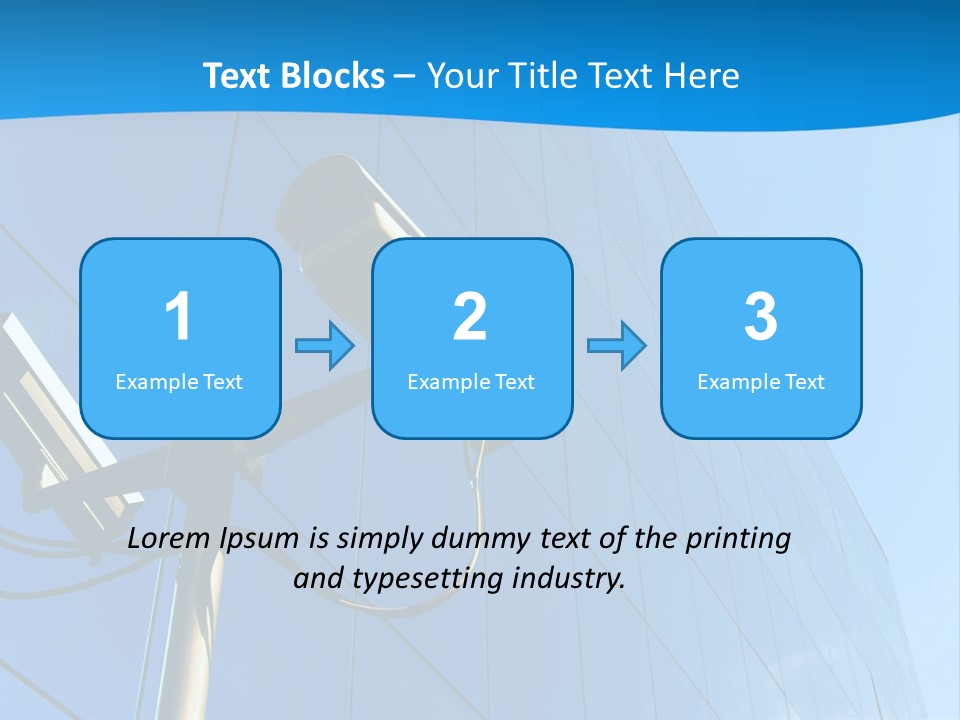 Text Blocks – Your Title Text Here

1
Example Text

2
Example Text

3
Example Text

Lorem Ipsum is simply dummy text of the printing and typesetting industry.